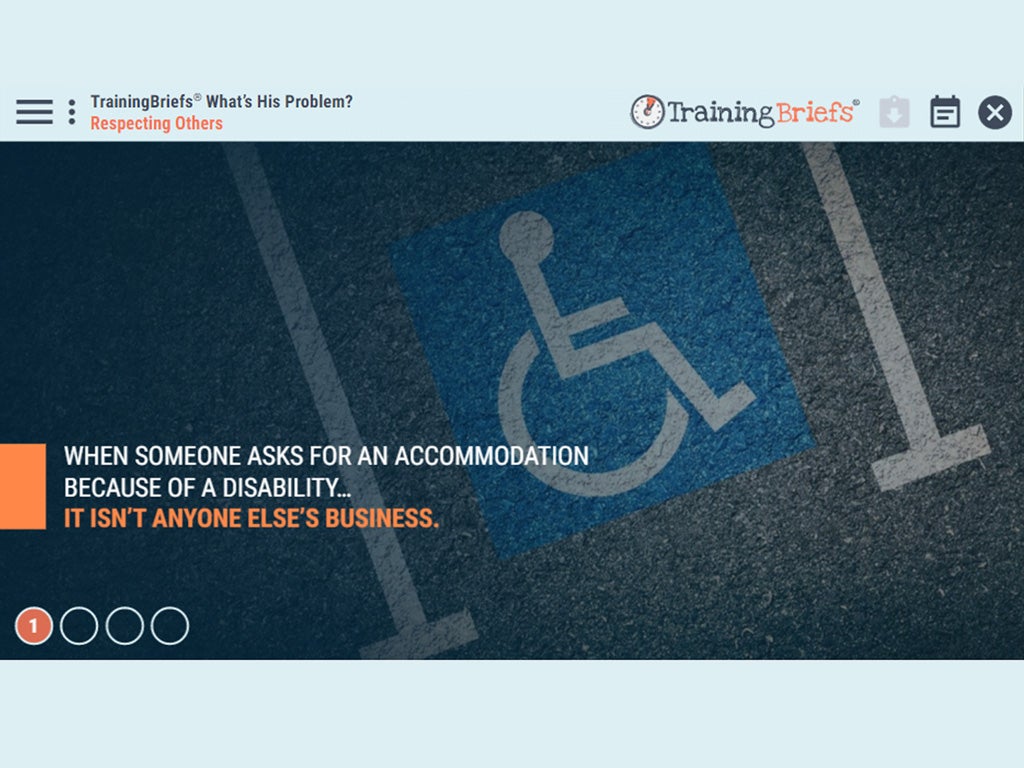 TrainingBriefs® What's His Problem?
Respecting Others

TrainingBriefs®

WHEN SOMEONE ASKS FOR AN ACCOMMODATION BECAUSE OF A DISABILITY...
IT ISN'T ANYONE ELSE'S BUSINESS.

1